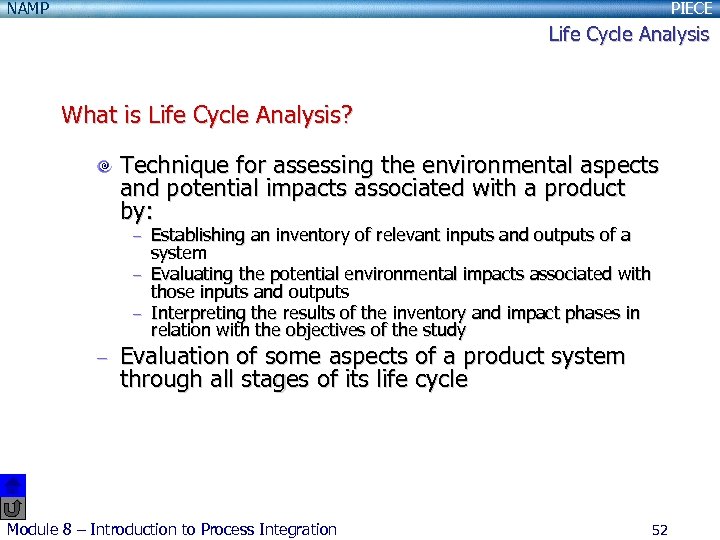 NAMP

PIECE

Life Cycle Analysis

What is Life Cycle Analysis?

Technique for assessing the environmental aspects and potential impacts associated with a product by:

– Establishing an inventory of relevant inputs and outputs of a system
– Evaluating the potential environmental impacts associated with those inputs and outputs
– Interpreting the results of the inventory and impact phases in relation with the objectives of the study

– Evaluation of some aspects of a product system through all stages of its life cycle

Module 8 – Introduction to Process Integration

52